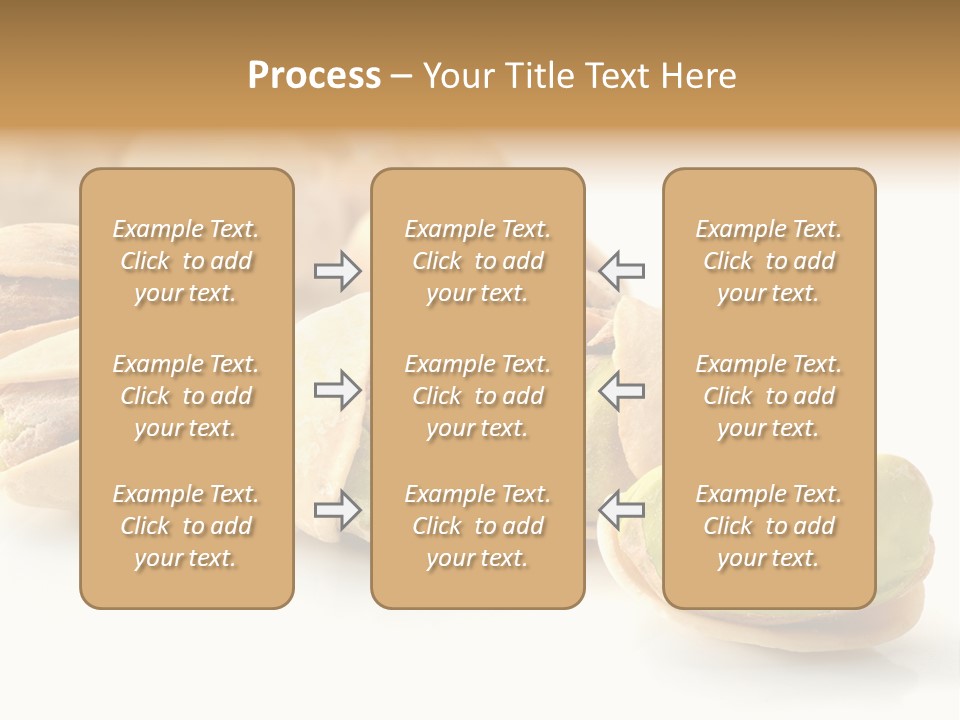 Process – Your Title Text Here

Example Text. Click to add your text.

Example Text. Click to add your text.

Example Text. Click to add your text.

Example Text. Click to add your text.

Example Text. Click to add your text.

Example Text. Click to add your text.

Example Text. Click to add your text.

Example Text. Click to add your text.

Example Text. Click to add your text.